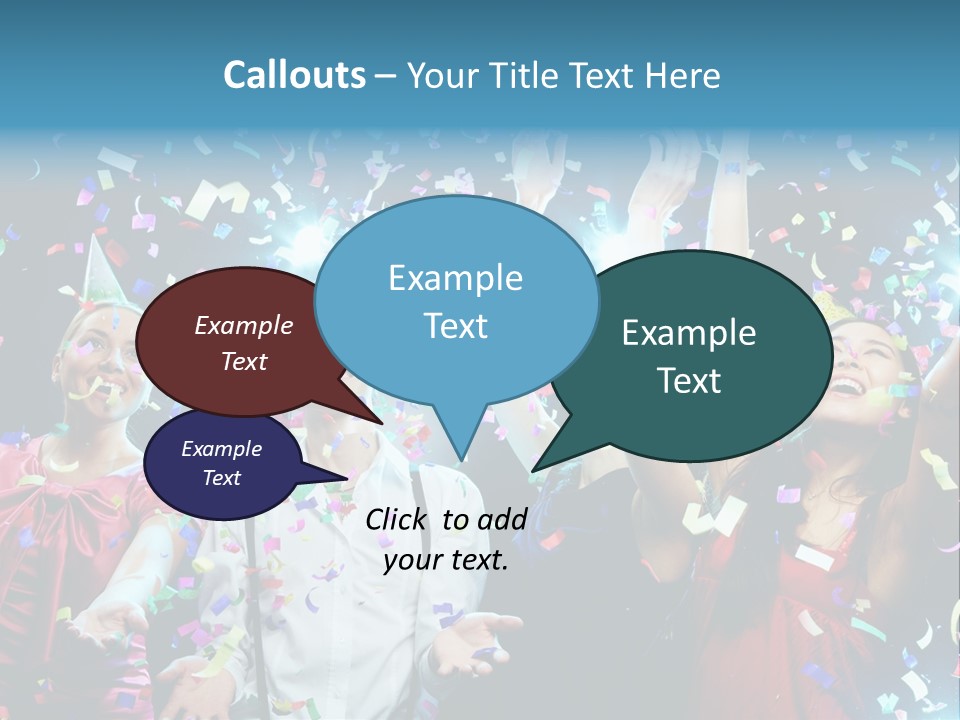 Callouts – Your Title Text Here

Example Text

Example Text

Example Text

Example Text

Click to add your text.